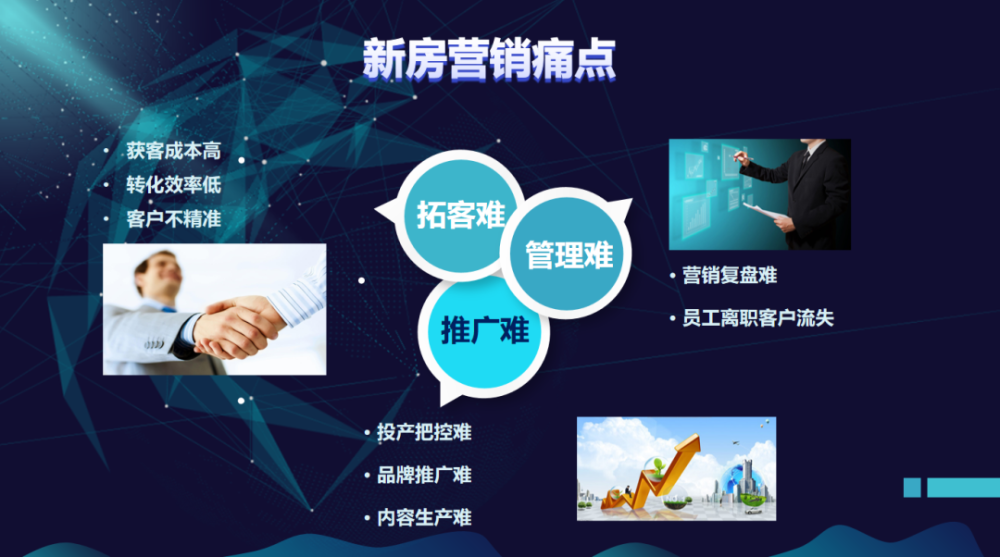 新房营销痛点

• 获客成本高
• 转化效率低
• 客户不精准

拓客难

管理难

推广难

• 营销复盘难
• 员工离职客户流失

• 投产把控难
• 品牌推广难
• 内容生产难